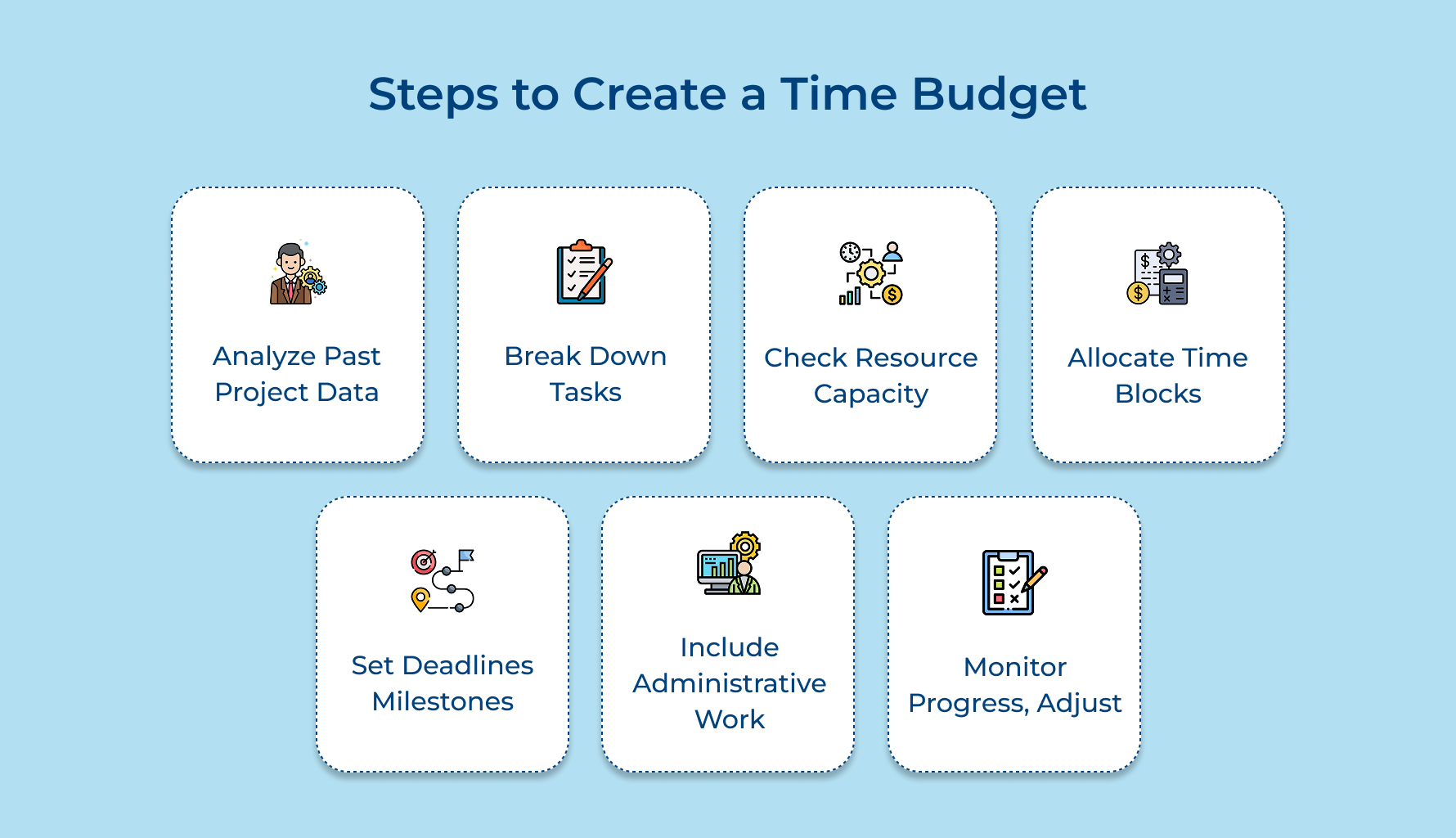 Steps to Create a Time Budget

Analyze Past Project Data

Break Down Tasks

Check Resource Capacity

Allocate Time Blocks

Set Deadlines Milestones

Include Administrative Work

Monitor Progress, Adjust